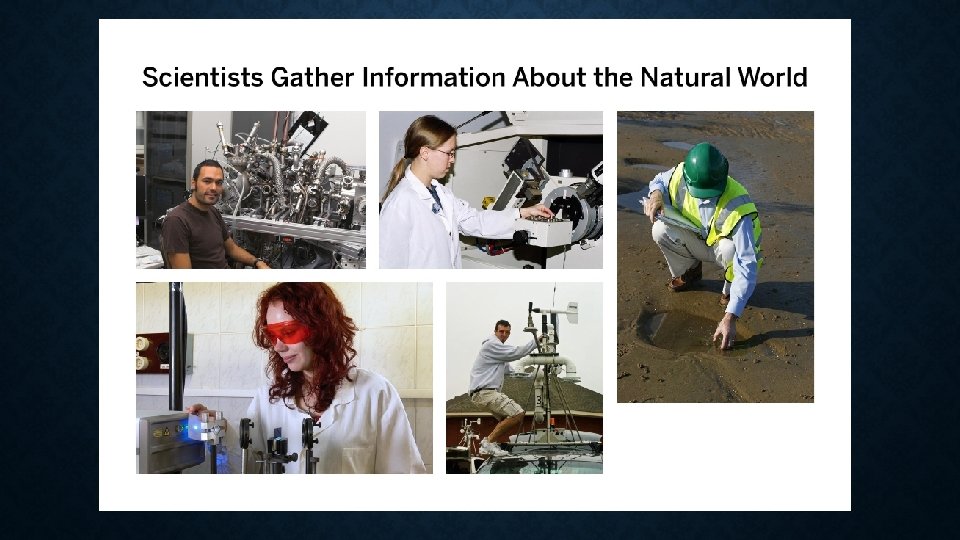 Scientists Gather Information About the Natural World